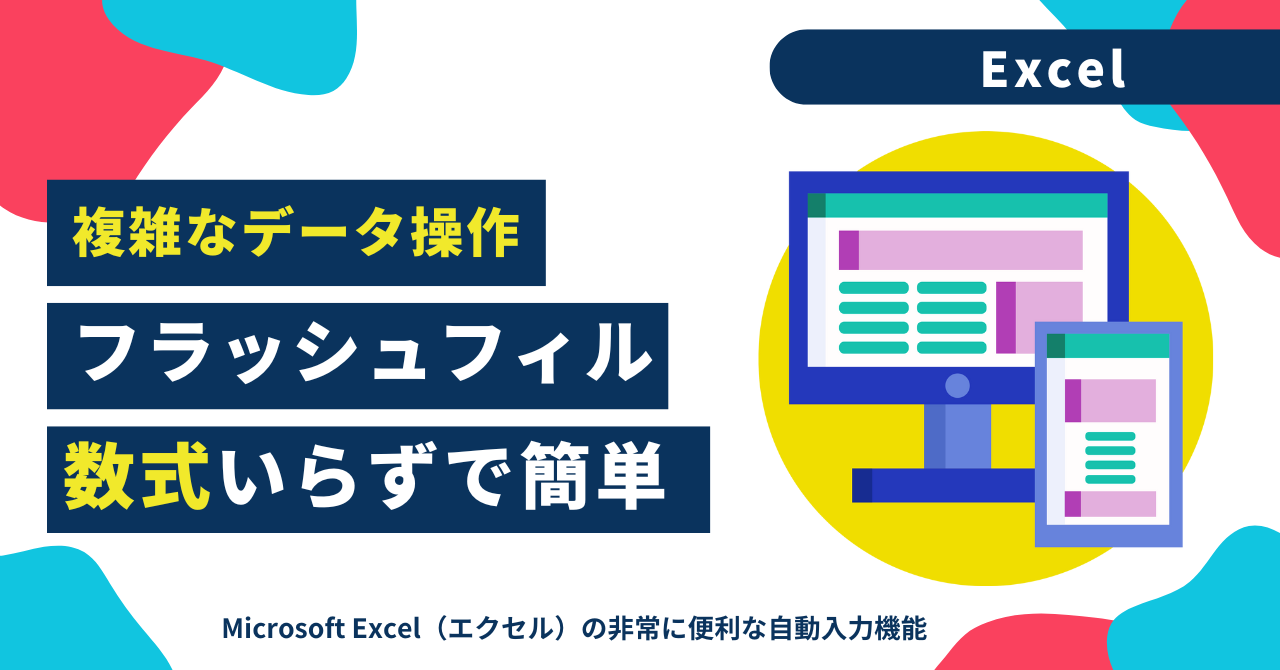 Excel

複雑なデータ操作

フラッシュフィル

数式いらずで簡単

Microsoft Excel（エクセル）の非常に便利な自動入力機能